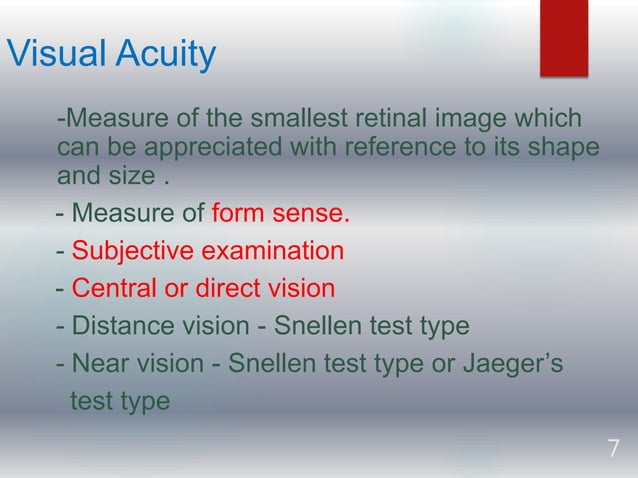 Visual Acuity

-Measure of the smallest retinal image which can be appreciated with reference to its shape and size .

- Measure of form sense.

- Subjective examination

- Central or direct vision

- Distance vision - Snellen test type

- Near vision - Snellen test type or Jaeger's test type

7